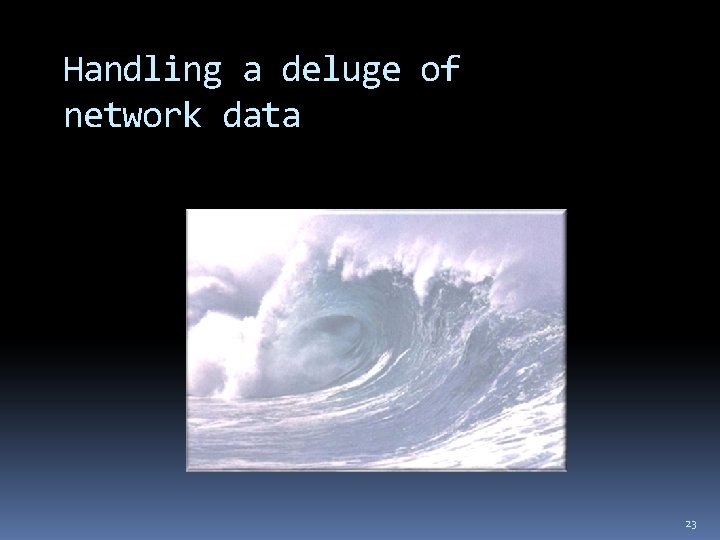 Handling a deluge of network data

23